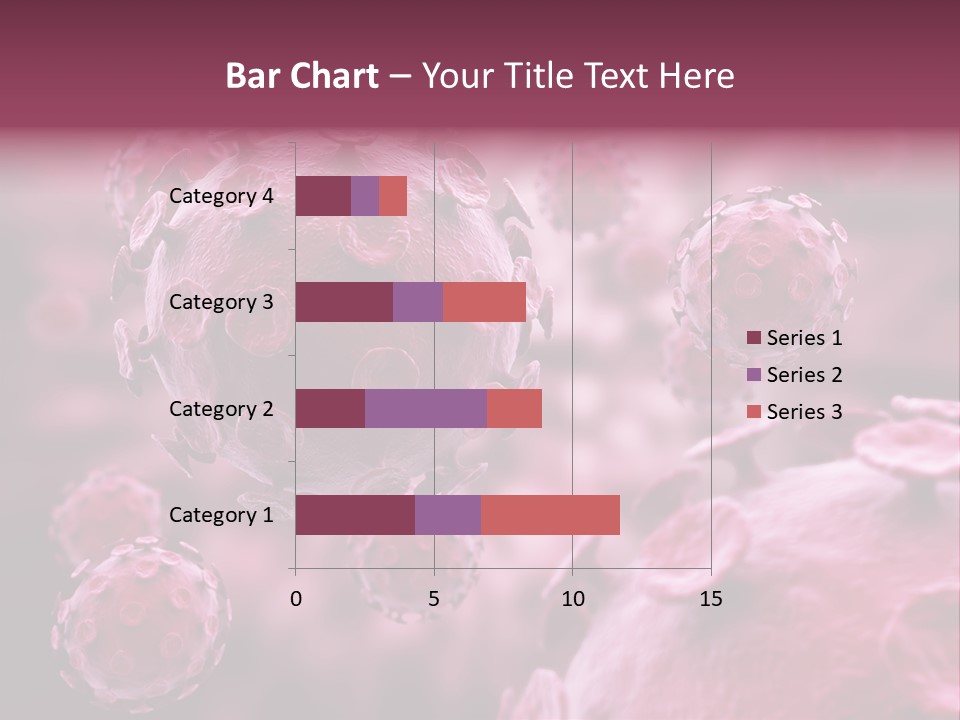 Bar Chart – Your Title Text Here

Category 4
Category 3
Category 2
Category 1

0
5
10
15

Series 1
Series 2
Series 3